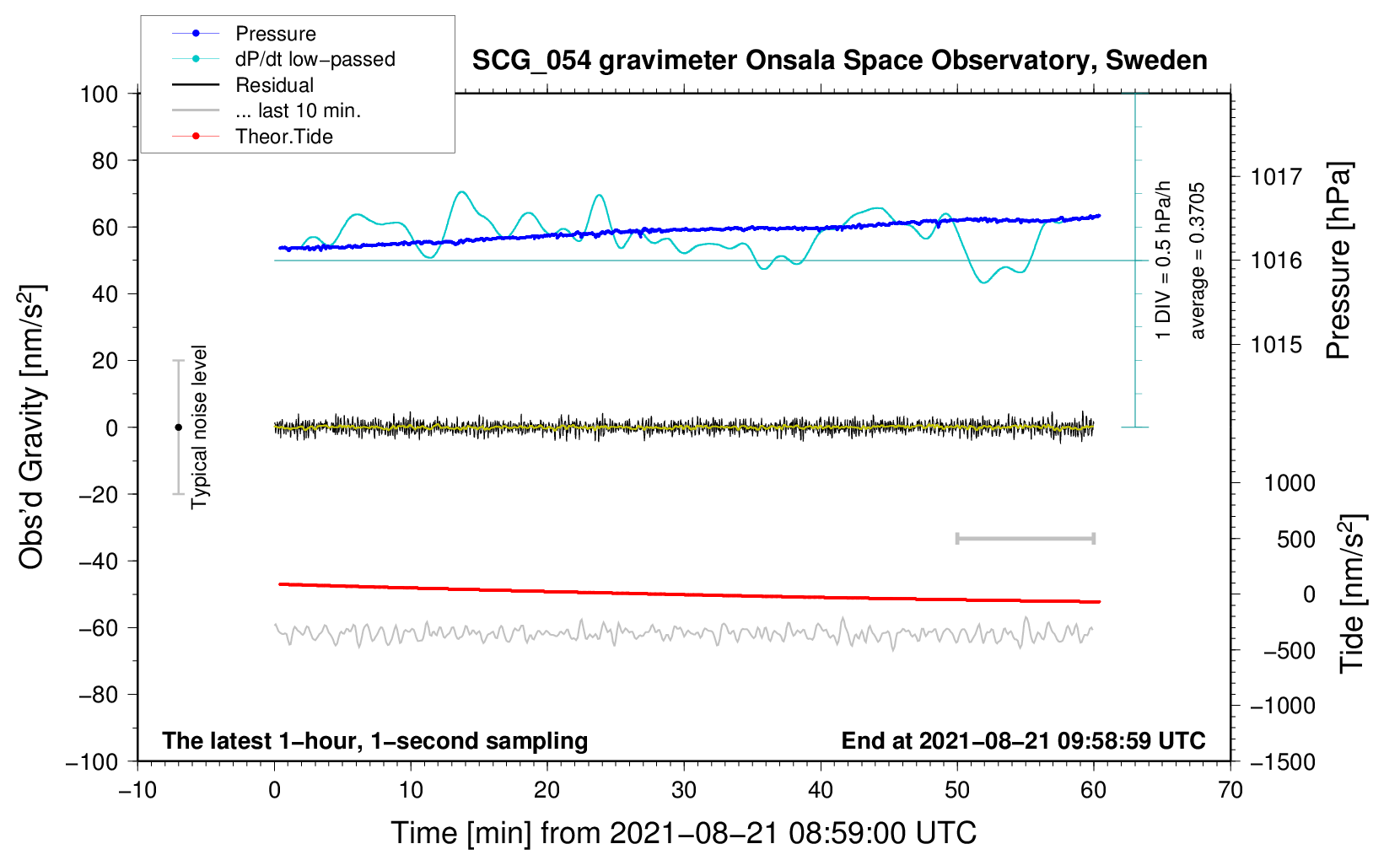 Pressure
dP/dt low−passed
Residual
... last 10 min.
Theor.Tide

SCG_054 gravimeter Onsala Space Observatory, Sweden

100
80
60
40
20
0
−20
−40
−60
−80
−100

Obs'd Gravity [nm/s$^2$]

Typical noise level

1 DIV = 0.5 hPa/h
average = 0.3705

1017
1016
1015
Pressure [hPa]

1000
500
0
−500
−1000
−1500
Tide [nm/s$^2$]

The latest 1−hour, 1−second sampling
End at 2021−08−21 09:58:59 UTC

−10
0
10
20
30
40
50
60
70

Time [min] from 2021−08−21 08:59:00 UTC